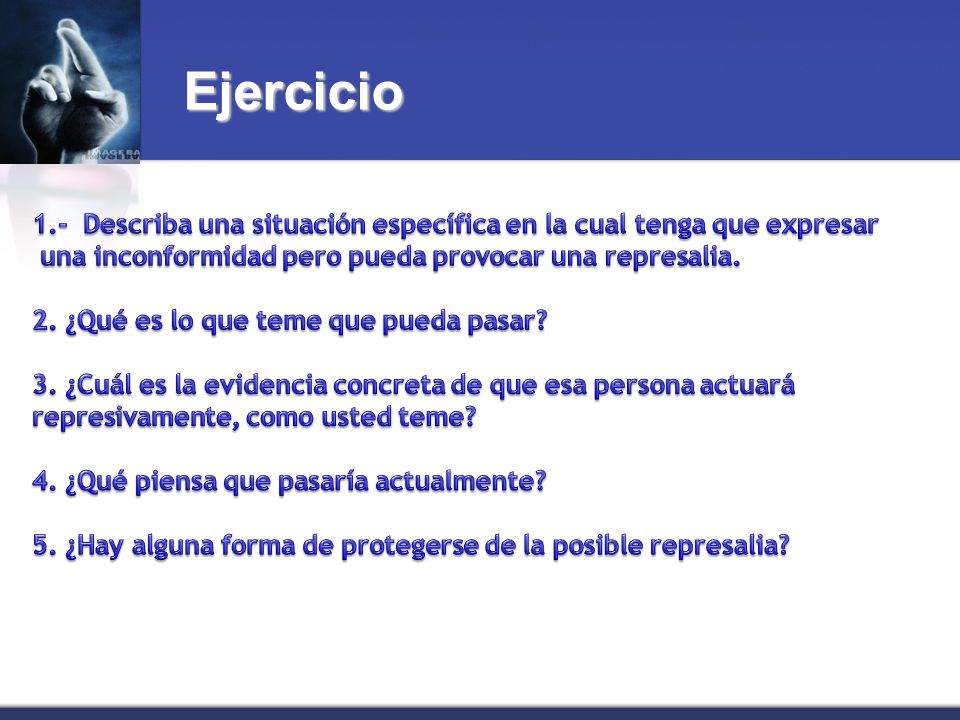 Ejercicio

1.- Describa una situación específica en la cual tenga que expresar una inconformidad pero pueda provocar una represalia.

2. ¿Qué es lo que teme que pueda pasar?

3. ¿Cuál es la evidencia concreta de que esa persona actuará represivamente, como usted teme?

4. ¿Qué piensa que pasaría actualmente?

5. ¿Hay alguna forma de protegerse de la posible represalia?